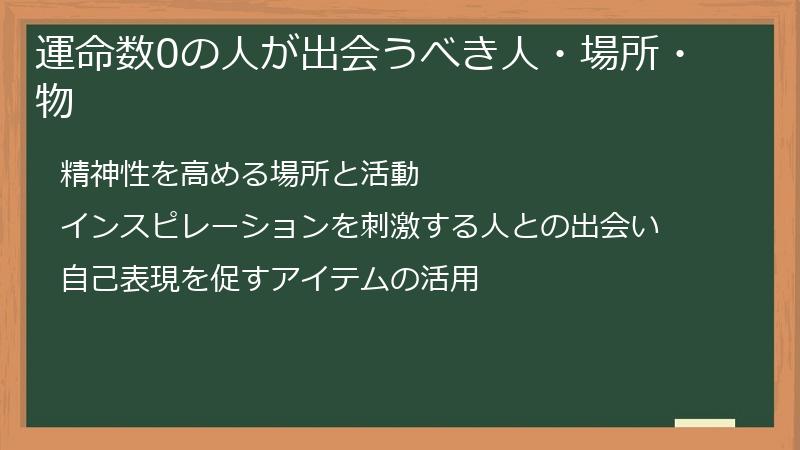 運命数0の人が出会うべき人・場所・物

精神性を高める場所と活動

インスピレーションを刺激する人との出会い

自己表現を促すアイテムの活用